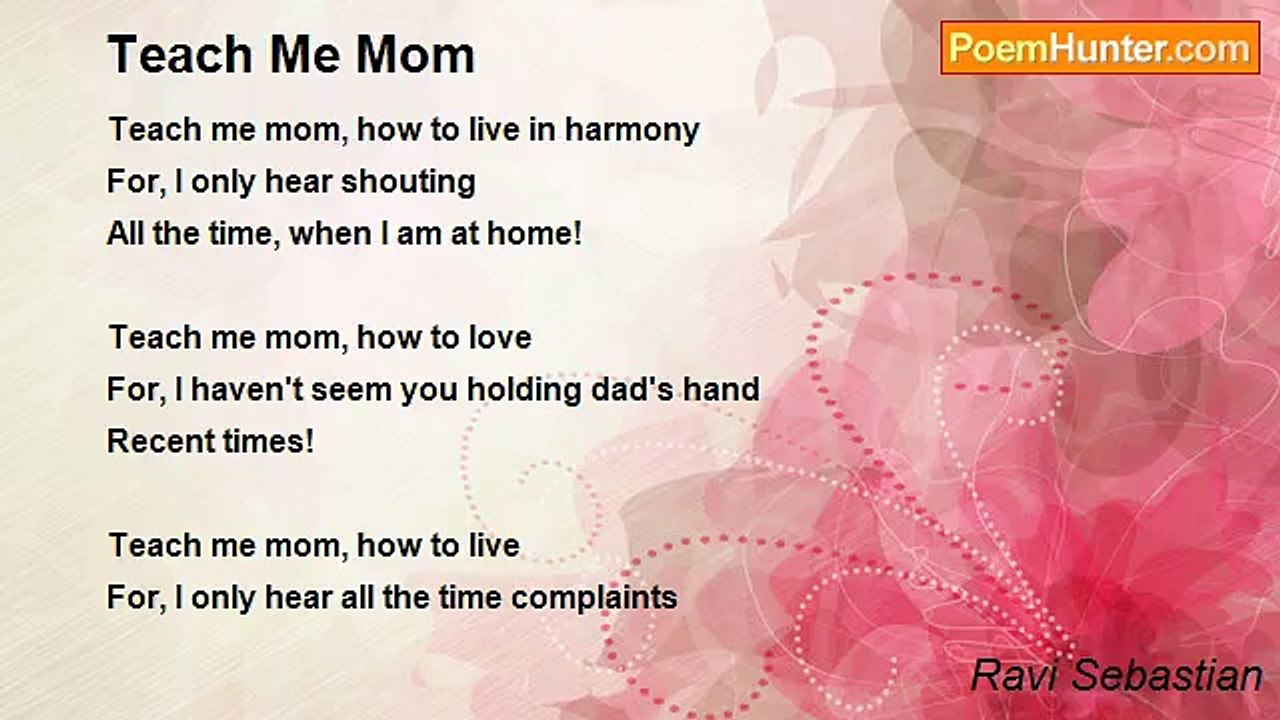 Teach Me Mom

PoemHunter.com

Teach me mom, how to live in harmony
For, I only hear shouting
All the time, when I am at home!

Teach me mom, how to love
For, I haven't seem you holding dad's hand
Recent times!

Teach me mom, how to live
For, I only hear all the time complaints

Ravi Sebastian